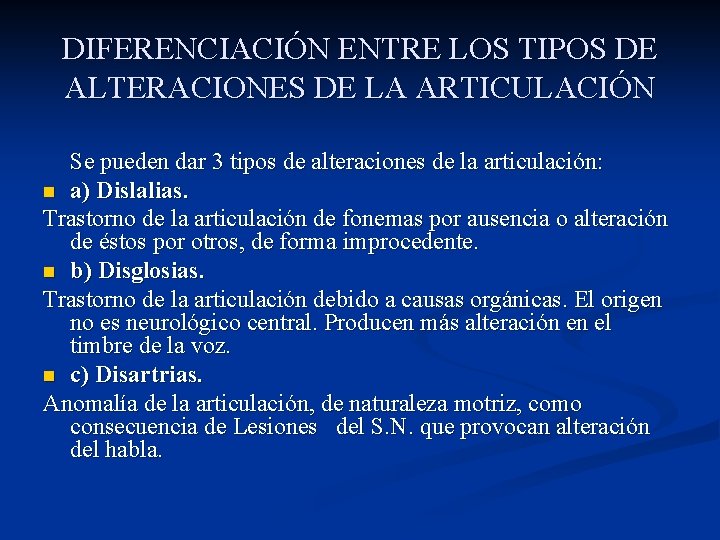 DIFERENCIACIÓN ENTRE LOS TIPOS DE ALTERACIONES DE LA ARTICULACIÓN

Se pueden dar 3 tipos de alteraciones de la articulación:

a) Dislalias.

Trastorno de la articulación de fonemas por ausencia o alteración de éstos por otros, de forma improcedente.

b) Disglosias.

Trastorno de la articulación debido a causas orgánicas. El origen no es neurológico central. Producen más alteración en el timbre de la voz.

c) Disartrias.

Anomalía de la articulación, de naturaleza motriz, como consecuencia de Lesiones del S.N. que provocan alteración del habla.